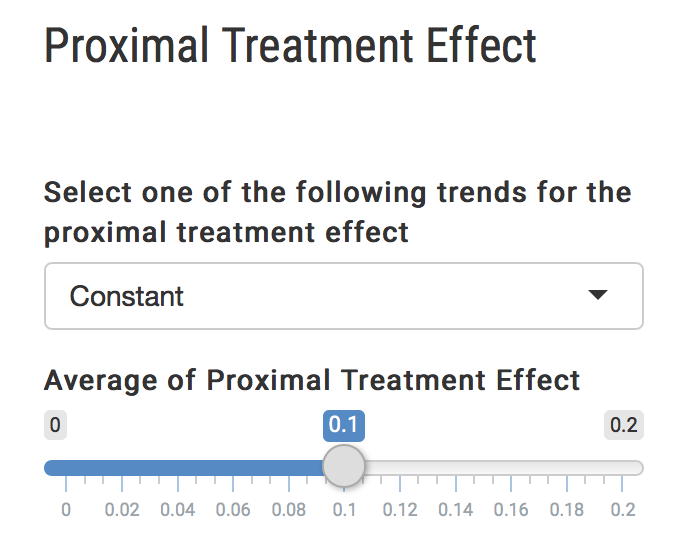 Proximal Treatment Effect

Select one of the following trends for the proximal treatment effect

Constant

Average of Proximal Treatment Effect

0

0.1

0.2

0 0.02 0.04 0.06 0.08 0.1 0.12 0.14 0.16 0.18 0.2